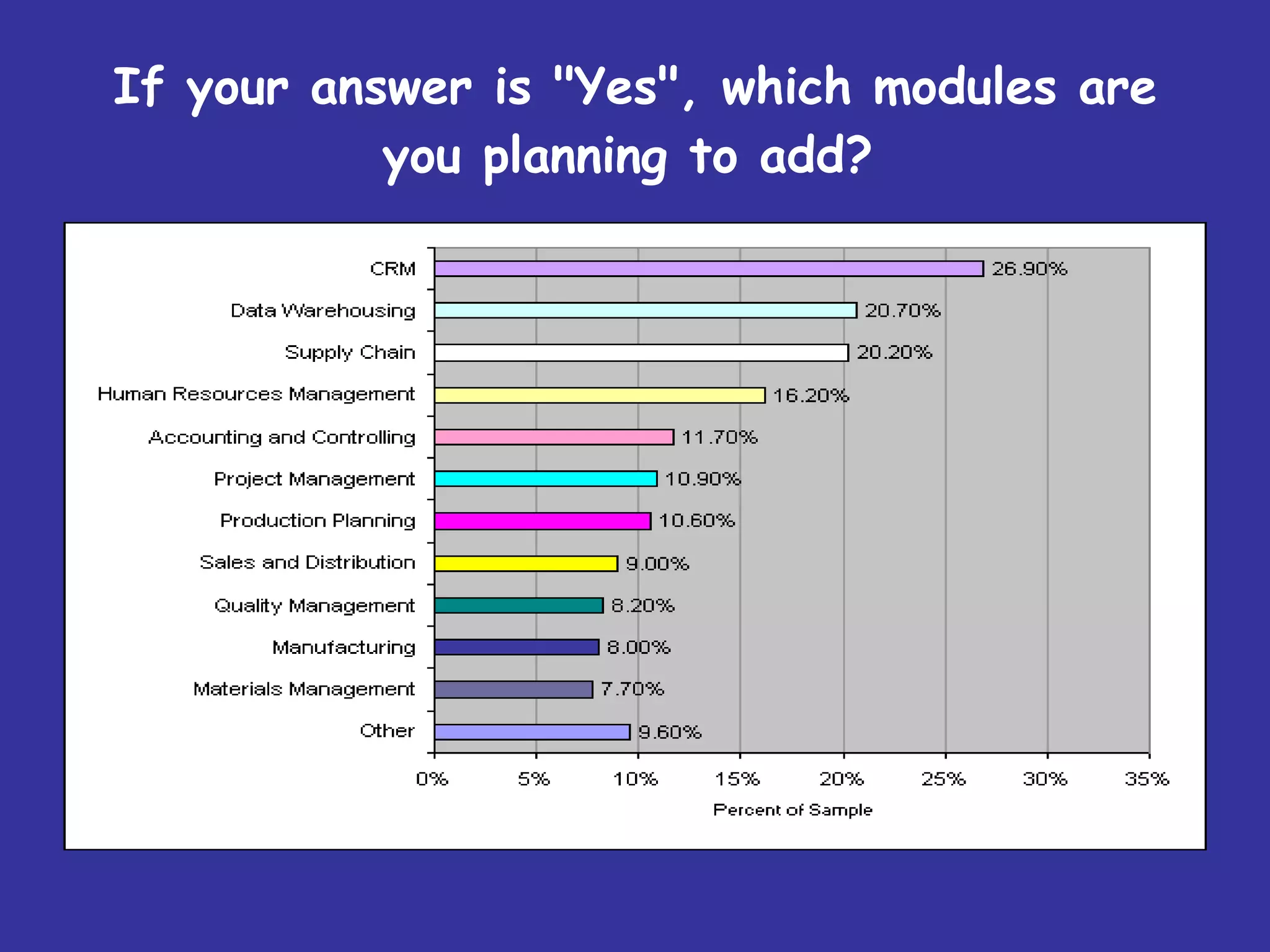 If your answer is "Yes", which modules are you planning to add?

CRM 26.90%
Data Warehousing 20.70%
Supply Chain 20.20%
Human Resources Management 16.20%
Accounting and Controlling 11.70%
Project Management 10.90%
Production Planning 10.60%
Sales and Distribution 9.00%
Quality Management 8.20%
Manufacturing 8.00%
Materials Management 7.70%
Other 9.60%

0% 5% 10% 15% 20% 25% 30% 35%
Percent of Sample